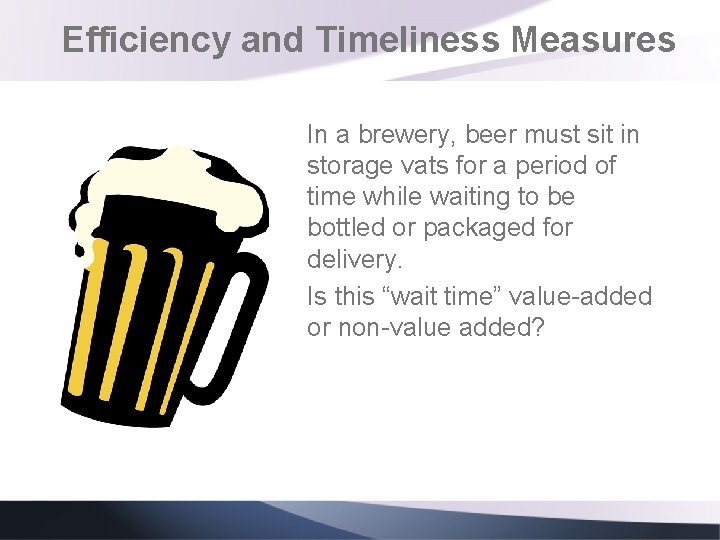 Efficiency and Timeliness Measures

In a brewery, beer must sit in storage vats for a period of time while waiting to be bottled or packaged for delivery.

Is this “wait time” value-added or non-value added?